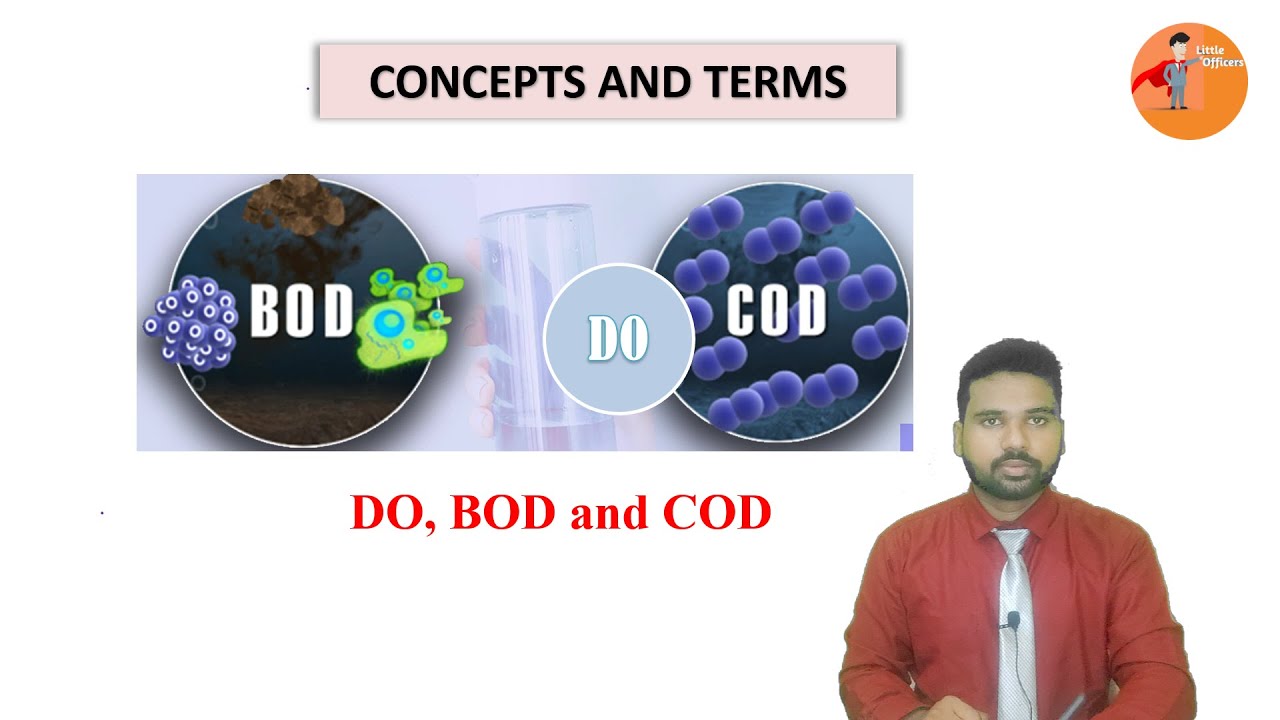 CONCEPTS AND TERMS

Little Officers

BOD

DO

COD

DO, BOD and COD